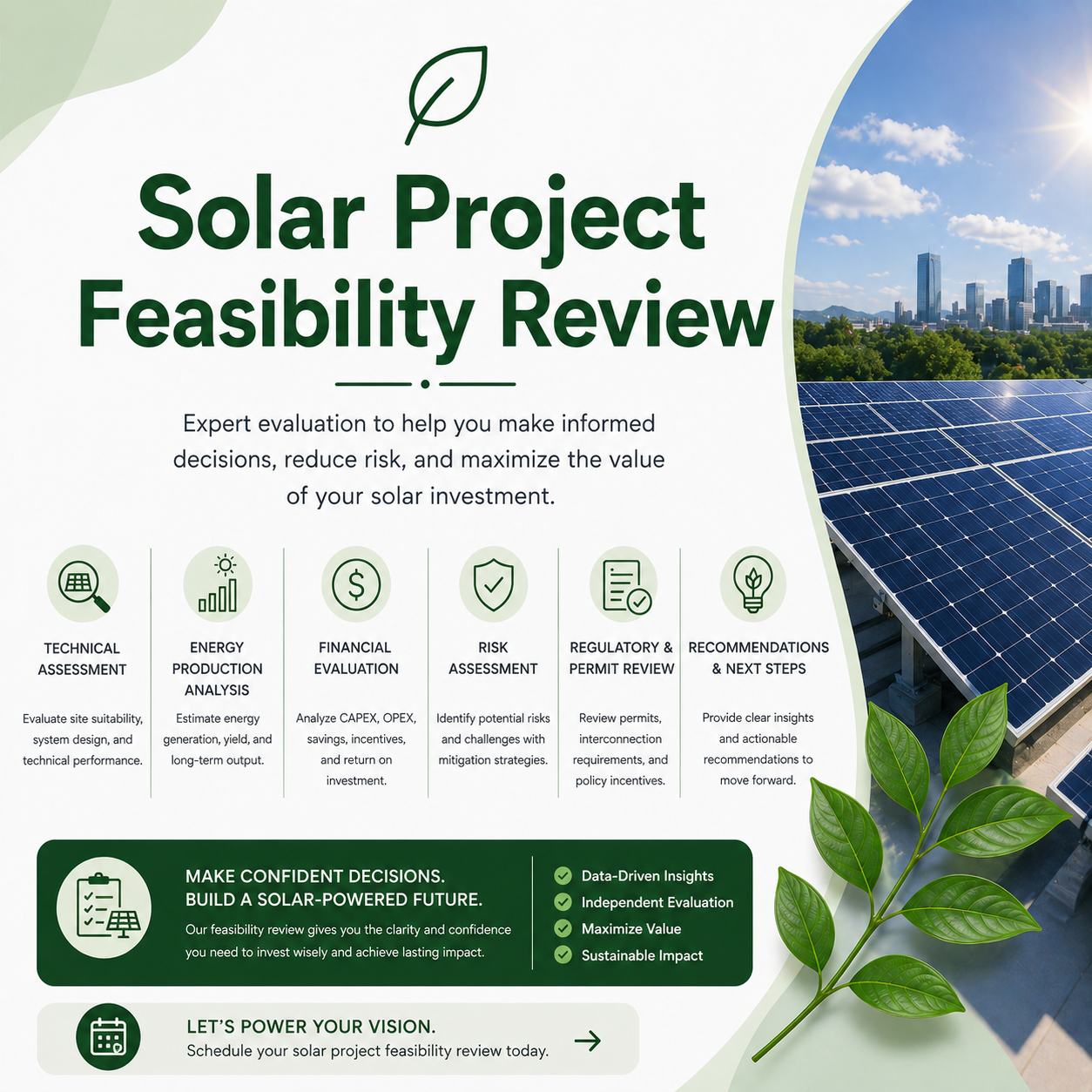 Solar Project Feasibility Review

Expert evaluation to help you make informed decisions, reduce risk, and maximize the value of your solar investment.

TECHNICAL ASSESSMENT

Evaluate site suitability, system design, and technical performance.

ENERGY PRODUCTION ANALYSIS

Estimate energy generation, yield, and long-term output.

FINANCIAL EVALUATION

Analyze CAPEX, OPEX, savings, incentives, and return on investment.

RISK ASSESSMENT

Identify potential risks and challenges with mitigation strategies.

REGULATORY & PERMIT REVIEW

Review permits, interconnection requirements, and policy incentives.

RECOMMENDATIONS & NEXT STEPS

Provide clear insights and actionable recommendations to move forward.

MAKE CONFIDENT DECISIONS.
BUILD A SOLAR-POWERED FUTURE.

Our feasibility review gives you the clarity and confidence you need to invest wisely and achieve lasting impact.

Data-Driven Insights
Independent Evaluation
Maximize Value
Sustainable Impact

LET'S POWER YOUR VISION.
Schedule your solar project feasibility review today.